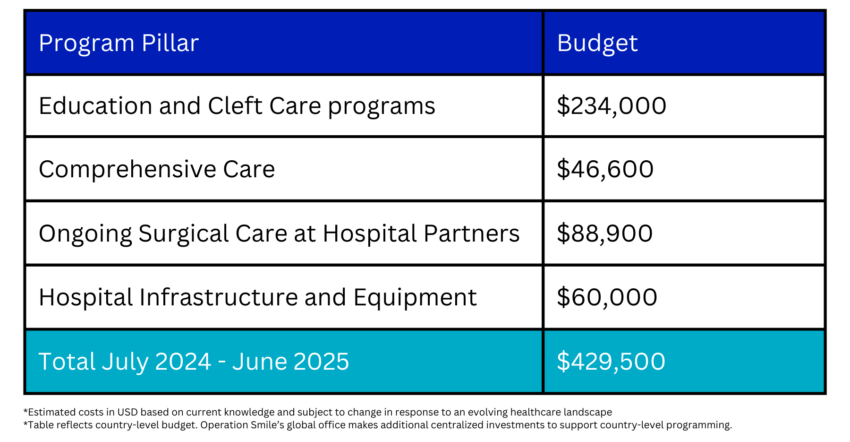 | Program Pillar | Budget |
|---|---|
| Education and Cleft Care programs | \$234,000 |
| Comprehensive Care | \$46,600 |
| Ongoing Surgical Care at Hospital Partners | \$88,900 |
| Hospital Infrastructure and Equipment | \$60,000 |
| Total July 2024 - June 2025 | \$429,500 |

*Estimated costs in USD based on current knowledge and subject to change in response to an evolving healthcare landscape
*Table reflects country-level budget. Operation Smile's global office makes additional centralized investments to support country-level programming.